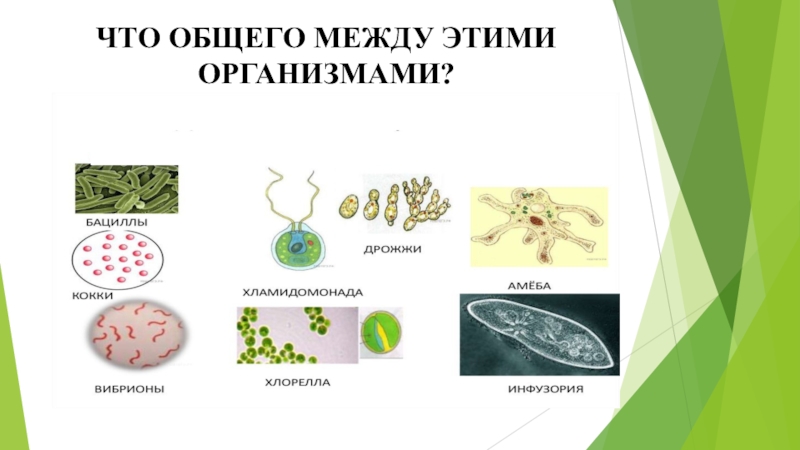 ЧТО ОБЩЕГО МЕЖДУ ЭТИМИ ОРГАНИЗМАМИ?

БАЦИЛЛЫ

КОККИ

ВИБРИОНЫ

ХЛАМИДОМОНАДА

ДРОЖЖИ

ХЛОРЕЛЛА

АМЁБА

ИНФУЗОРИЯ